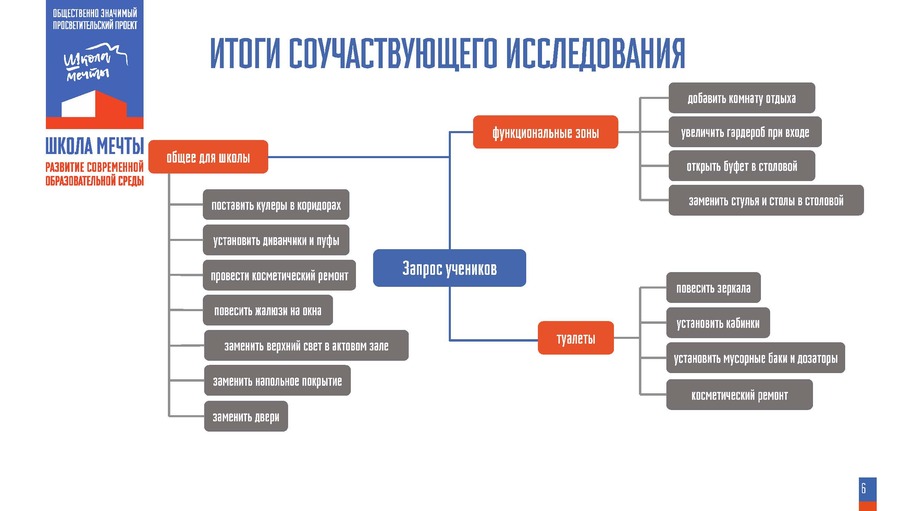 ОБЩЕСТВЕННО ЗНАЧИМЫЙ ПРОСВЕТИТЕЛЬСКИЙ ПРОЕКТ

Школа мечты

ШКОЛА МЕЧТЫ
РАЗВИТИЕ СОВРЕМЕННОЙ ОБРАЗОВАТЕЛЬНОЙ СРЕДЫ

ИТОГИ СОУЧАСТВУЮЩЕГО ИССЛЕДОВАНИЯ

Запрос учеников

общее для школы

поставить кулеры в коридорах

установить диванчики и пуфы

провести косметический ремонт

повесить жалюзи на окна

заменить верхний свет в актовом зале

заменить напольное покрытие

заменить двери

функциональные зоны

добавить комнату отдыха

увеличить гардероб при входе

открыть буфет в столовой

заменить стулья и столы в столовой

туалеты

повесить зеркала

установить кабинки

установить мусорные баки и дозаторы

косметический ремонт

6